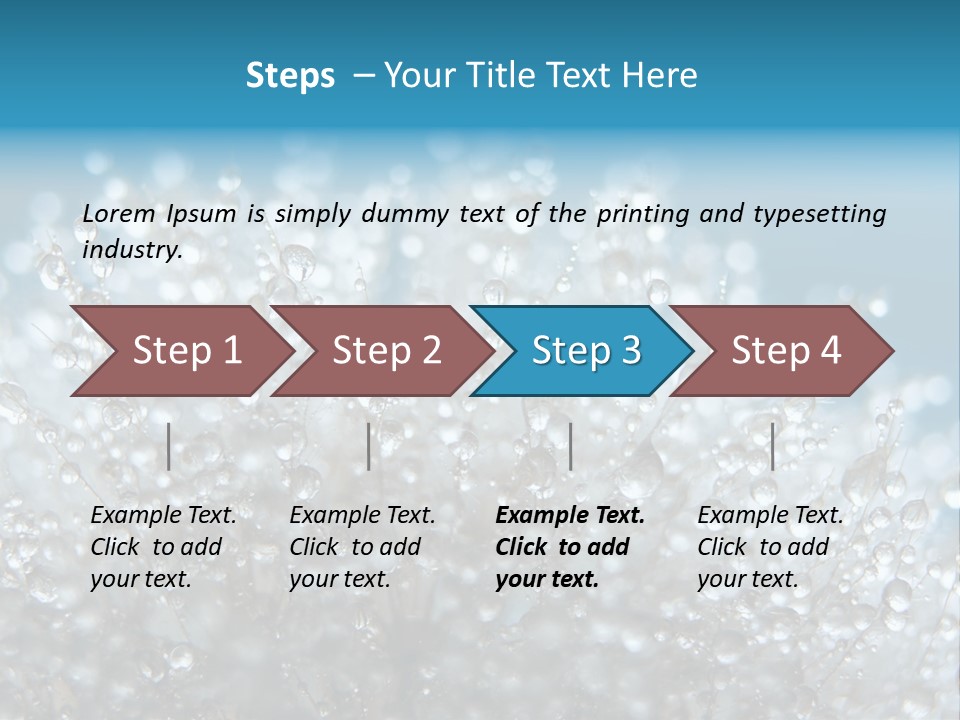 Steps – Your Title Text Here

Lorem Ipsum is simply dummy text of the printing and typesetting industry.

Step 1

Step 2

Step 3

Step 4

Example Text. Click to add your text.

Example Text. Click to add your text.

Example Text. Click to add your text.

Example Text. Click to add your text.